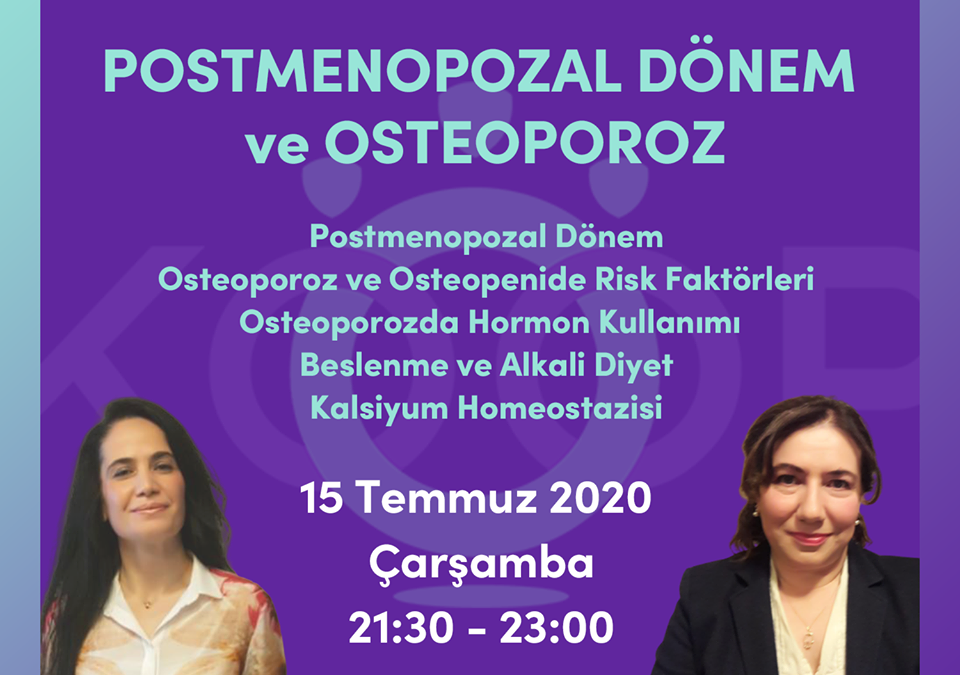 POSTMENOPOZAL DÖNEM ve OSTEOPOROZ

Postmenopozal Dönem
Osteoporoz ve Osteopenide Risk Faktörleri
Osteoporozda Hormon Kullanımı
Beslenme ve Alkali Diyet
Kalsiyum Homeostazisi

15 Temmuz 2020
Çarşamba
21:30 - 23:00